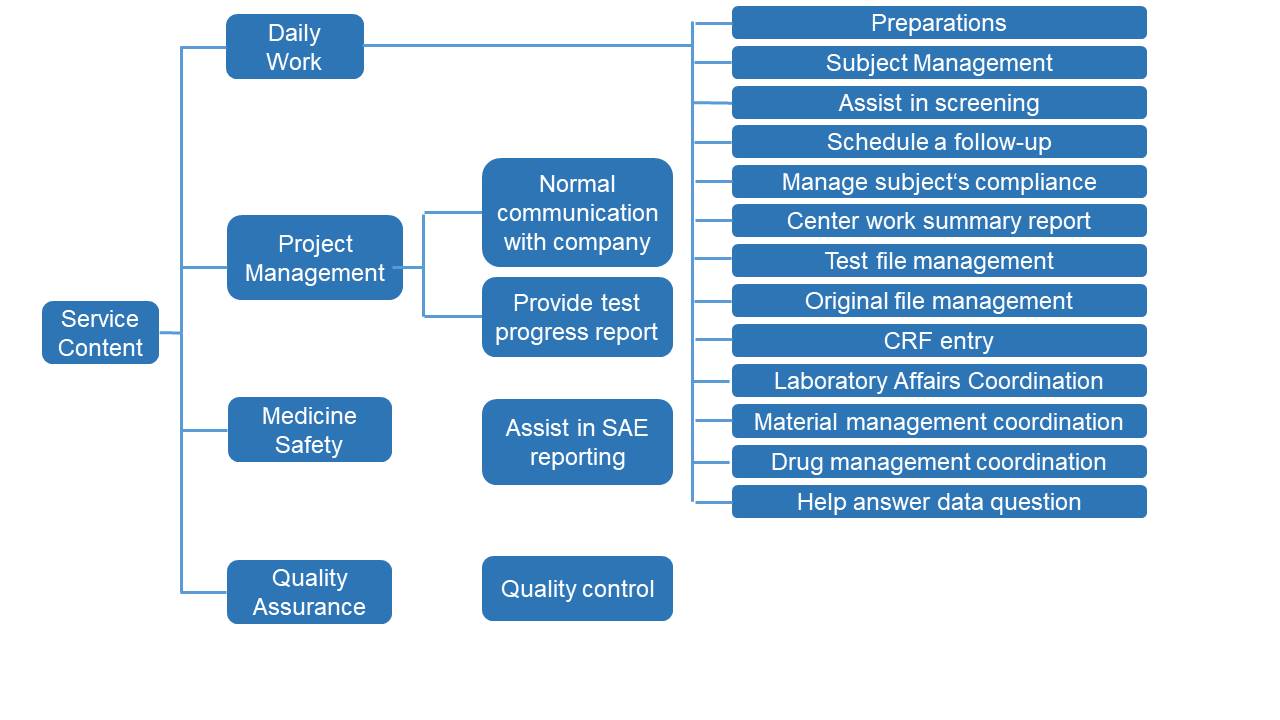 Service Content

Daily Work

Preparations
Subject Management
Assist in screening
Schedule a follow-up
Manage subject‘s compliance
Center work summary report
Test file management
Original file management
CRF entry
Laboratory Affairs Coordination
Material management coordination
Drug management coordination
Help answer data question

Project Management

Normal communication with company
Provide test progress report

Medicine Safety

Assist in SAE reporting

Quality Assurance

Quality control